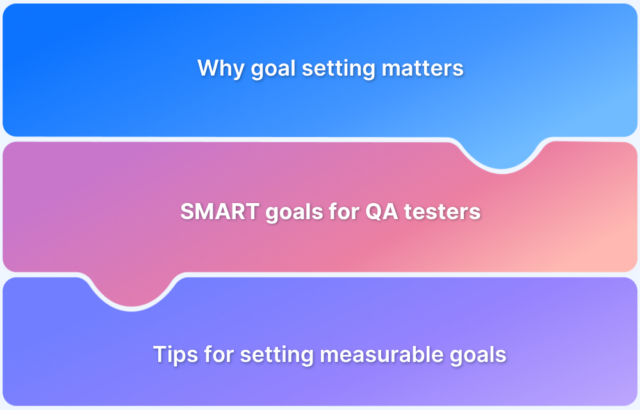 Why goal setting matters

SMART goals for QA testers

Tips for setting measurable goals